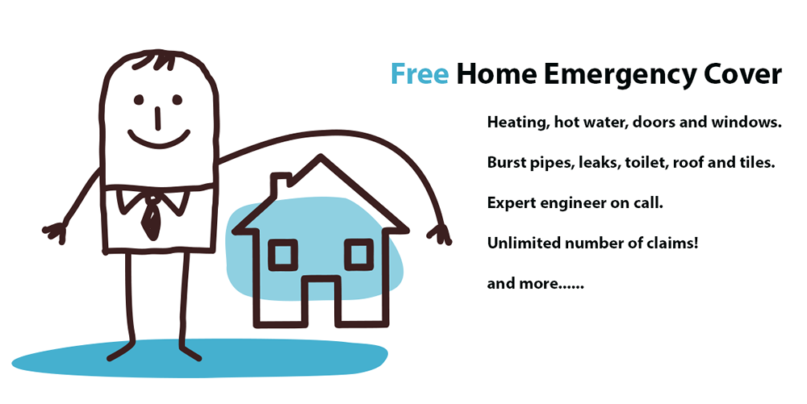 Free Home Emergency Cover

Heating, hot water, doors and windows.

Burst pipes, leaks, toilet, roof and tiles.

Expert engineer on call.

Unlimited number of claims!

and more......